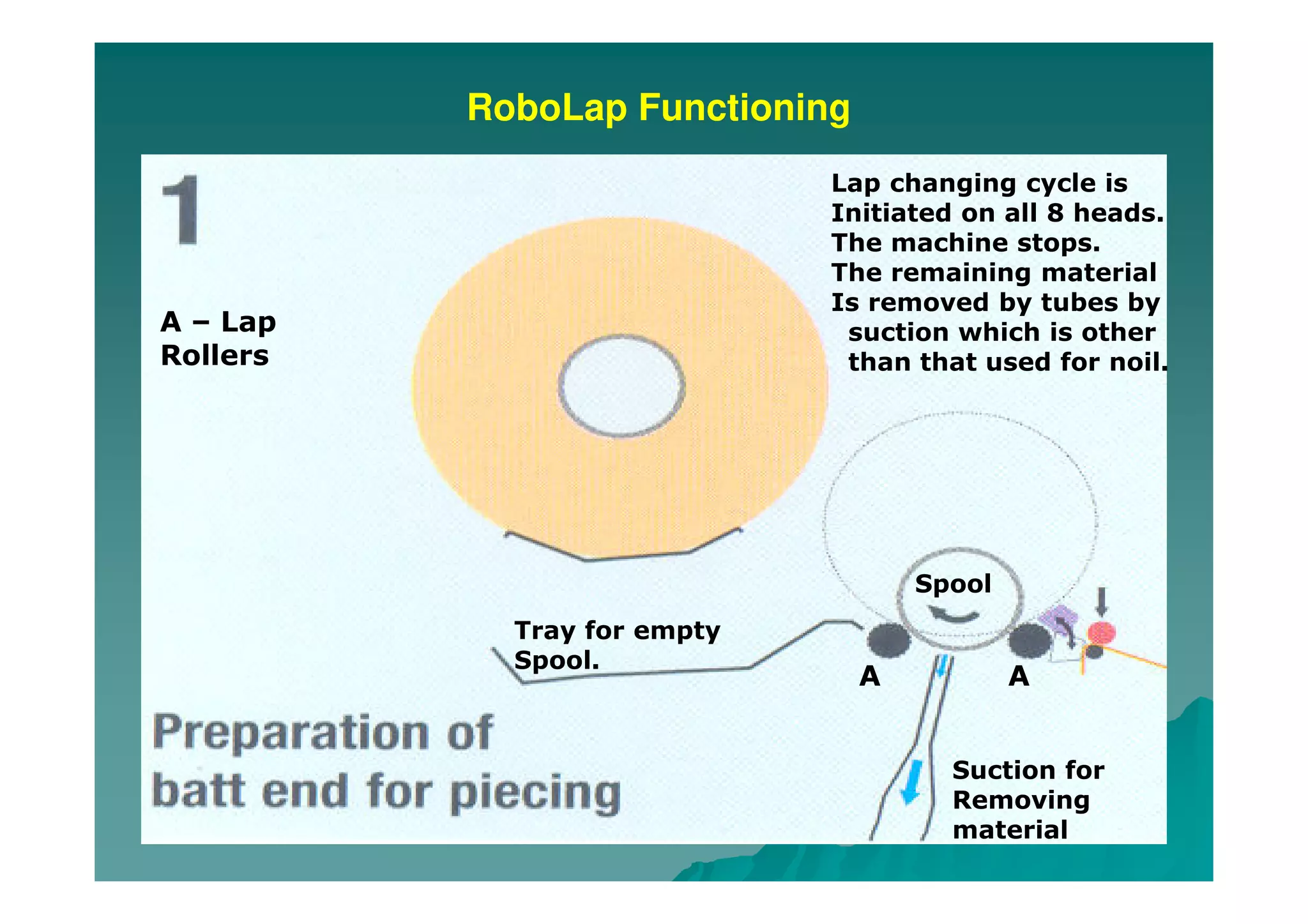 RoboLap Functioning

1

Lap changing cycle is Initiated on all 8 heads. The machine stops. The remaining material Is removed by tubes by suction which is other than that used for noil.

A – Lap Rollers

Spool

Tray for empty Spool.

A

A

Preparation of batt end for piecing

Suction for Removing material